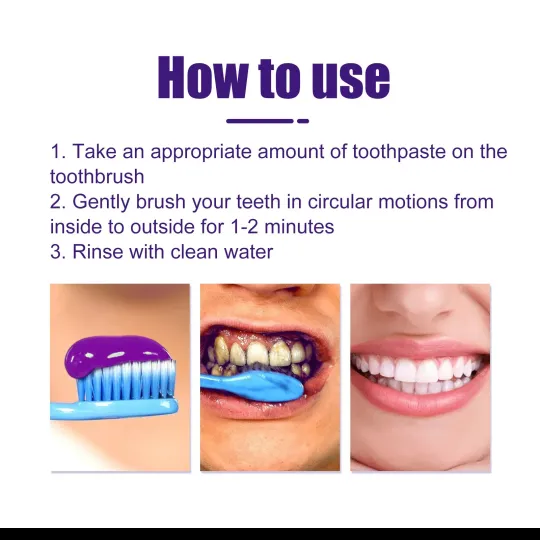 How to use

1. Take an appropriate amount of toothpaste on the toothbrush
2. Gently brush your teeth in circular motions from inside to outside for 1-2 minutes
3. Rinse with clean water